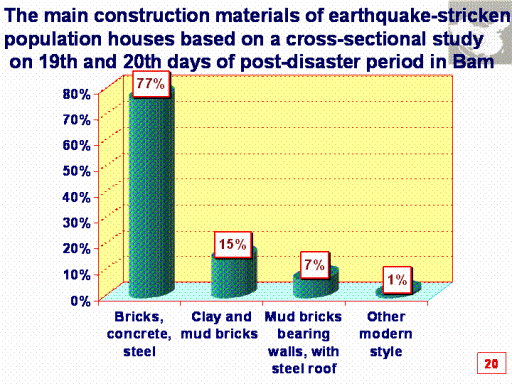 The main construction materials of earthquake-stricken population houses based on a cross-sectional study on 19th and 20th days of post-disaster period in Bam

80%
70%
60%
50%
40%
30%
20%
10%
0%

77%
15%
7%
1%

Bricks, concrete, steel
Clay and mud bricks
Mud bricks bearing walls, with steel roof
Other modern style

20